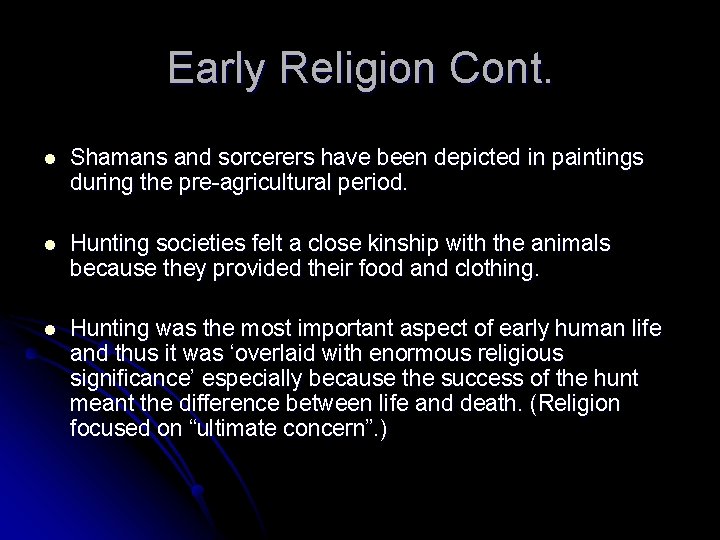 Early Religion Cont.

- Shamans and sorcerers have been depicted in paintings during the pre-agricultural period.

- Hunting societies felt a close kinship with the animals because they provided their food and clothing.

- Hunting was the most important aspect of early human life and thus it was ‘overlaid with enormous religious significance’ especially because the success of the hunt meant the difference between life and death. (Religion focused on “ultimate concern”.)